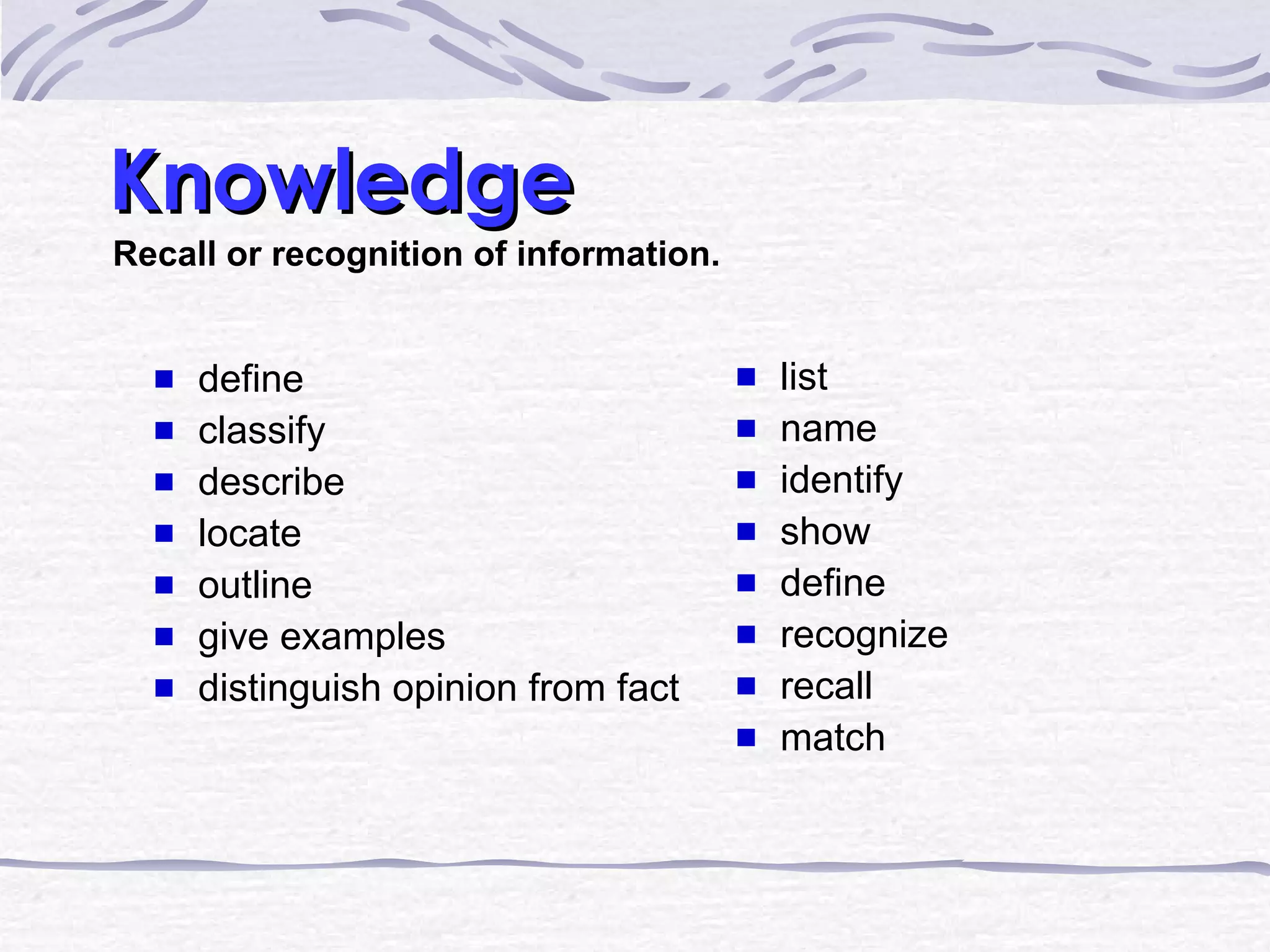 Knowledge

Recall or recognition of information.

- define
- classify
- describe
- locate
- outline
- give examples
- distinguish opinion from fact

- list
- name
- identify
- show
- define
- recognize
- recall
- match